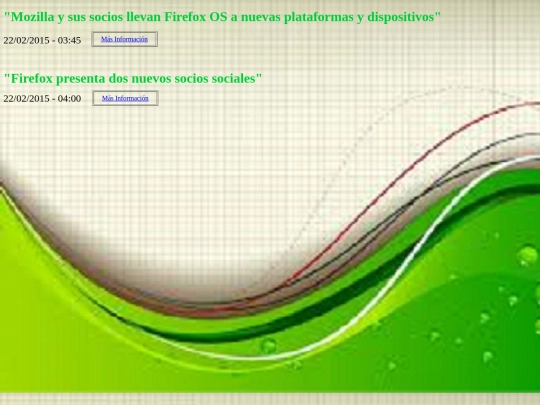 "Mozilla y sus socios llevan Firefox OS a nuevas plataformas y dispositivos"

22/02/2015 - 03:45 Más Información

"Firefox presenta dos nuevos socios sociales"

22/02/2015 - 04:00 Más Información